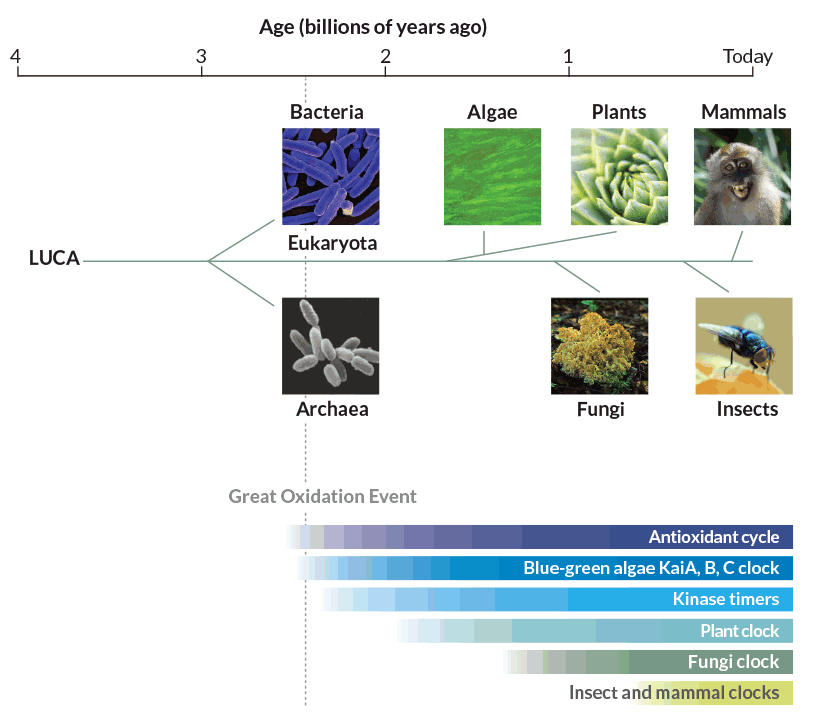 Age (billions of years ago)

4 3 2 1 Today

Bacteria

Algae

Plants

Mammals

Eukaryota

LUCA

Archaea

Fungi

Insects

Great Oxidation Event

Antioxidant cycle

Blue-green algae KaiA, B, C clock

Kinase timers

Plant clock

Fungi clock

Insect and mammal clocks